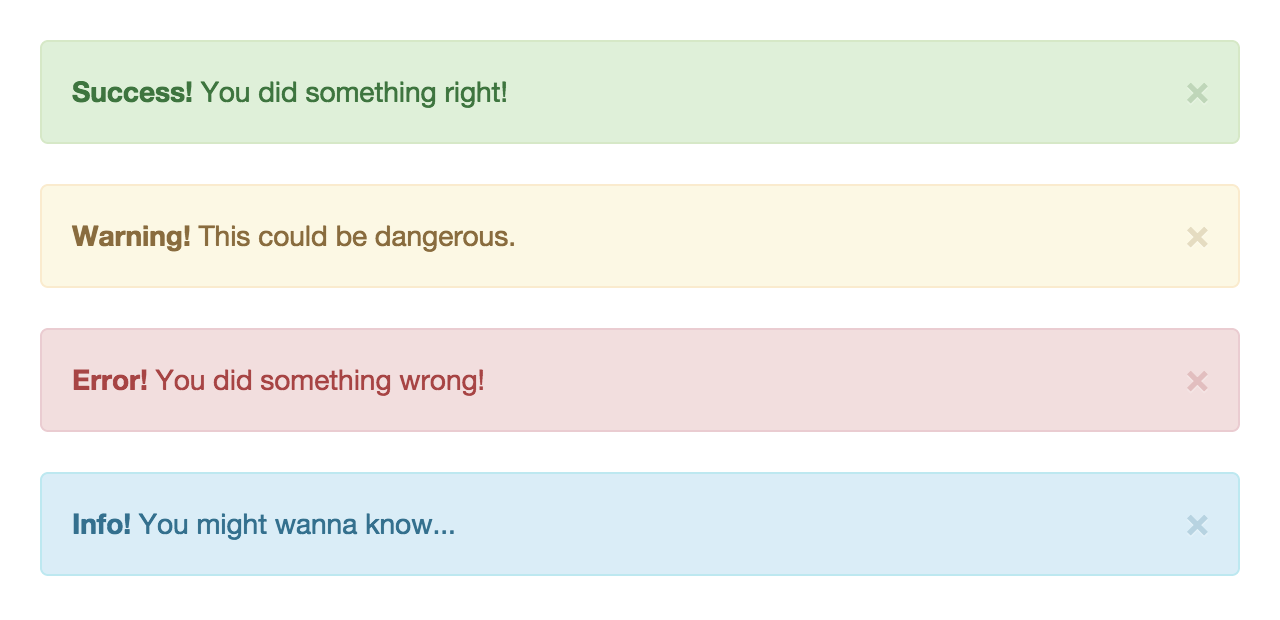 Success! You did something right! ×

Warning! This could be dangerous. ×

Error! You did something wrong! ×

Info! You might wanna know... ×